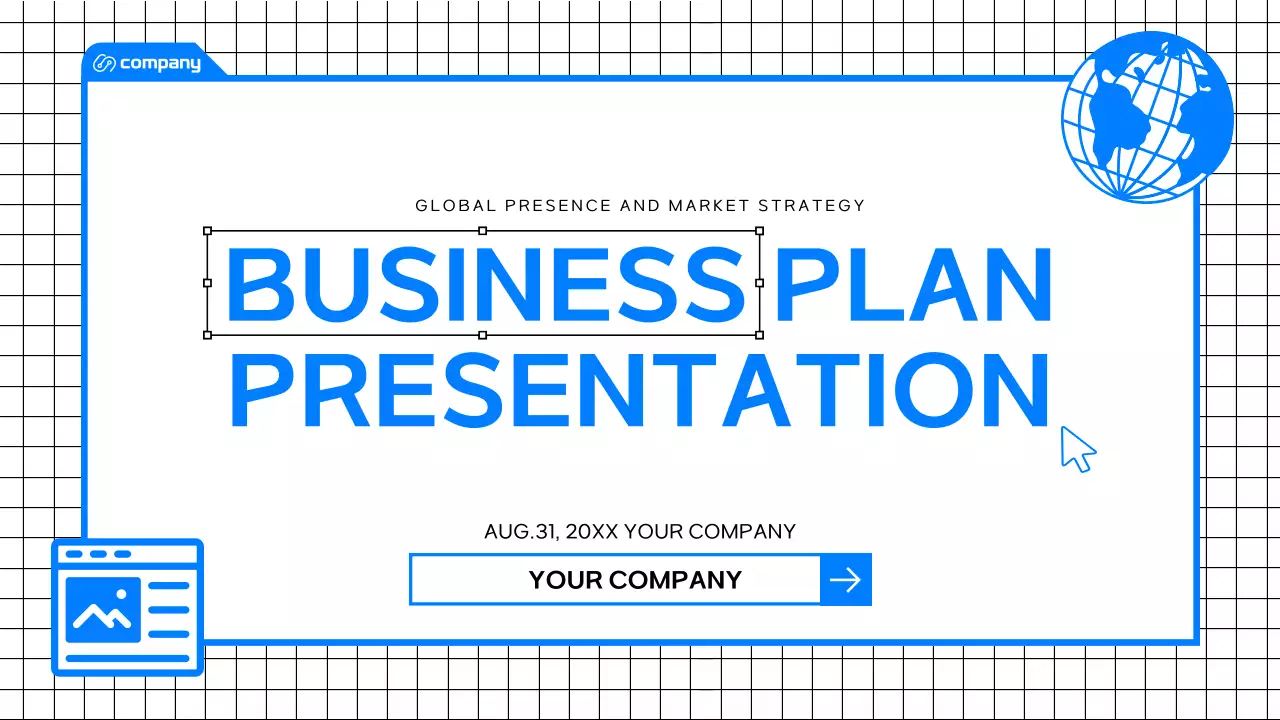 company

GLOBAL PRESENCE AND MARKET STRATEGY

BUSINESS PLAN PRESENTATION

AUG.31, 20XX YOUR COMPANY

YOUR COMPANY